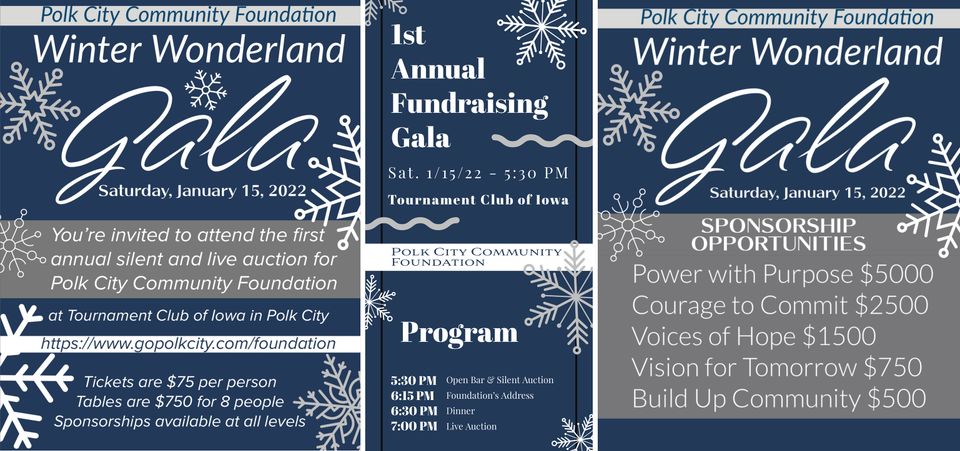 Polk City Community Foundation

Winter Wonderland

Gala

Saturday, January 15, 2022

You're invited to attend the first annual silent and live auction for Polk City Community Foundation

at Tournament Club of Iowa in Polk City

https://www.gopolkcity.com/foundation

Tickets are $75 per person
Tables are $750 for 8 people
Sponsorships available at all levels

1st Annual Fundraising Gala

Sat. 1/15/22 - 5:30 PM

Tournament Club of Iowa

POLK CITY COMMUNITY FOUNDATION

Program

5:30 PM Open Bar & Silent Auction
6:15 PM Foundation's Address
6:30 PM Dinner
7:00 PM Live Auction

Polk City Community Foundation

Winter Wonderland

Gala

Saturday, January 15, 2022

SPONSORSHIP OPPORTUNITIES

Power with Purpose $5000
Courage to Commit $2500
Voices of Hope $1500
Vision for Tomorrow $750
Build Up Community $500